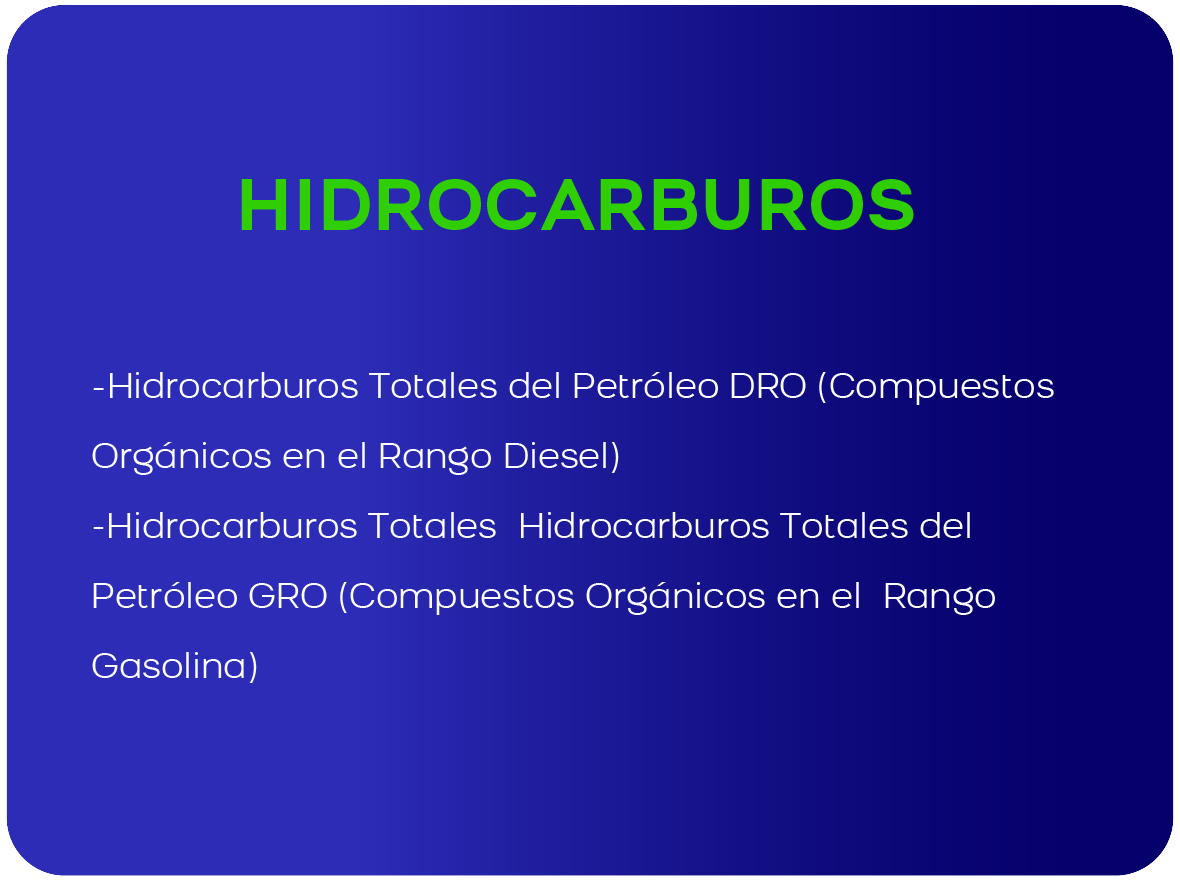 HIDROCARBUROS

-Hidrocarburos Totales del Petróleo DRO (Compuestos Orgánicos en el Rango Diesel)

-Hidrocarburos Totales Hidrocarburos Totales del Petróleo GRO (Compuestos Orgánicos en el Rango Gasolina)